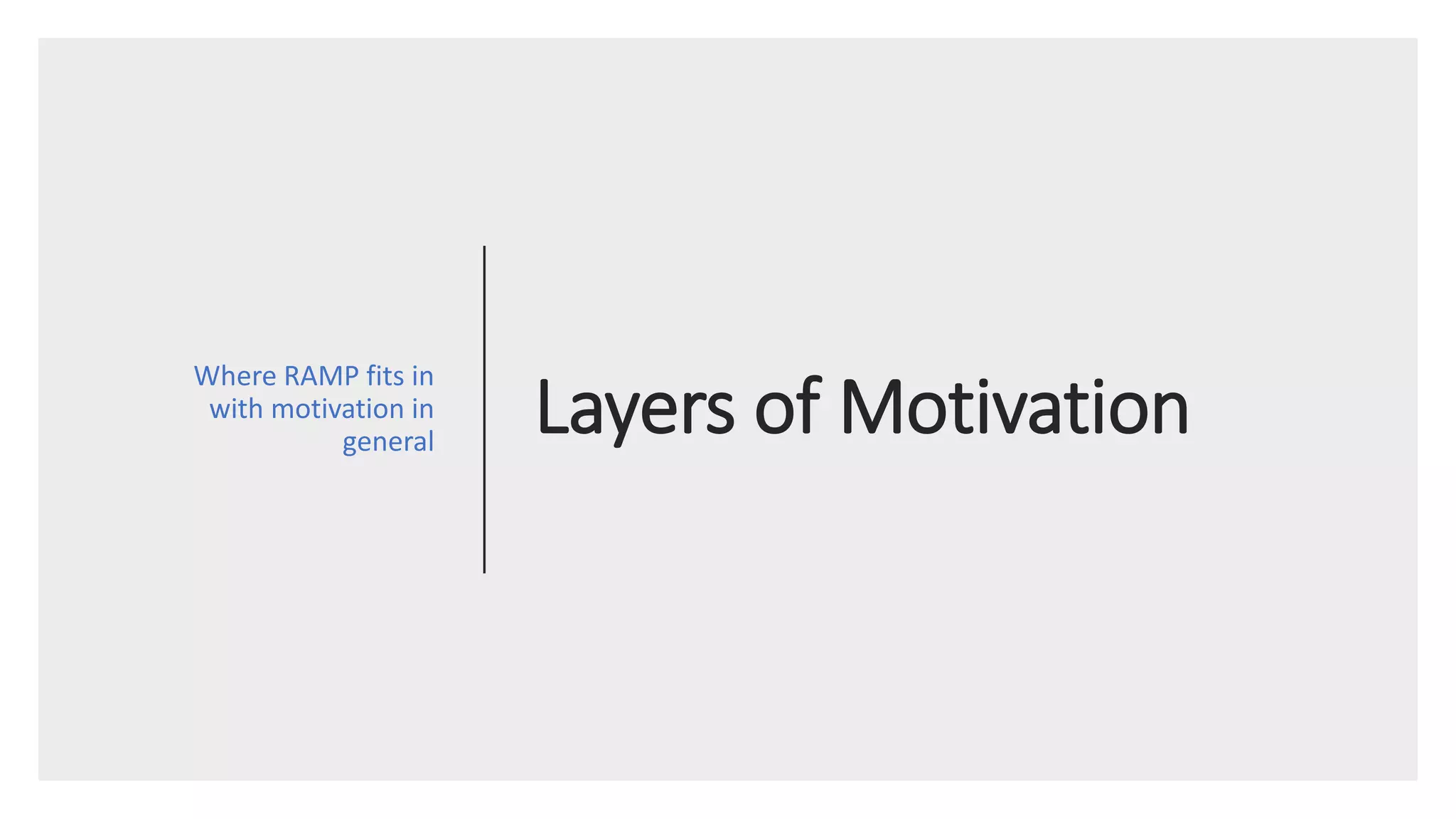 Where RAMP fits in with motivation in general

Layers of Motivation